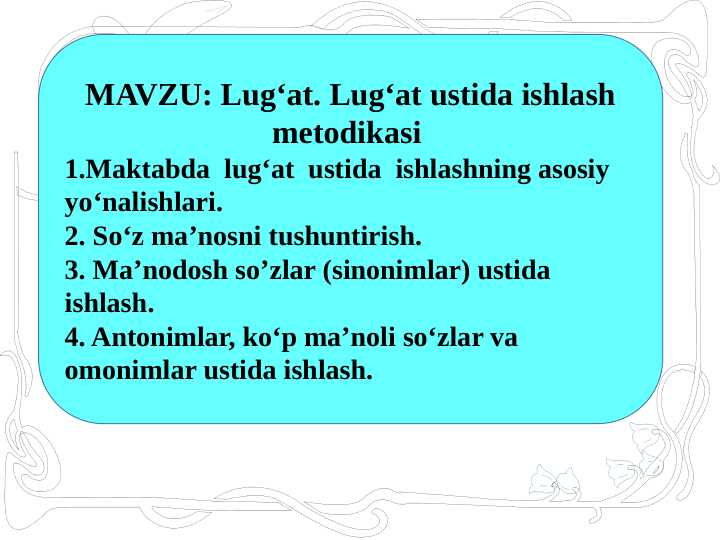 MAVZU: Lug‘at. Lug‘at ustida ishlash metodikasi

1.Maktabda lug‘at ustida ishlashning asosiy yo‘nalishlari.
2. So‘z ma’nosni tushuntirish.
3. Ma’nodosh so’zlar (sinonimlar) ustida ishlash.
4. Antonimlar, ko‘p ma’noli so‘zlar va omonimlar ustida ishlash.